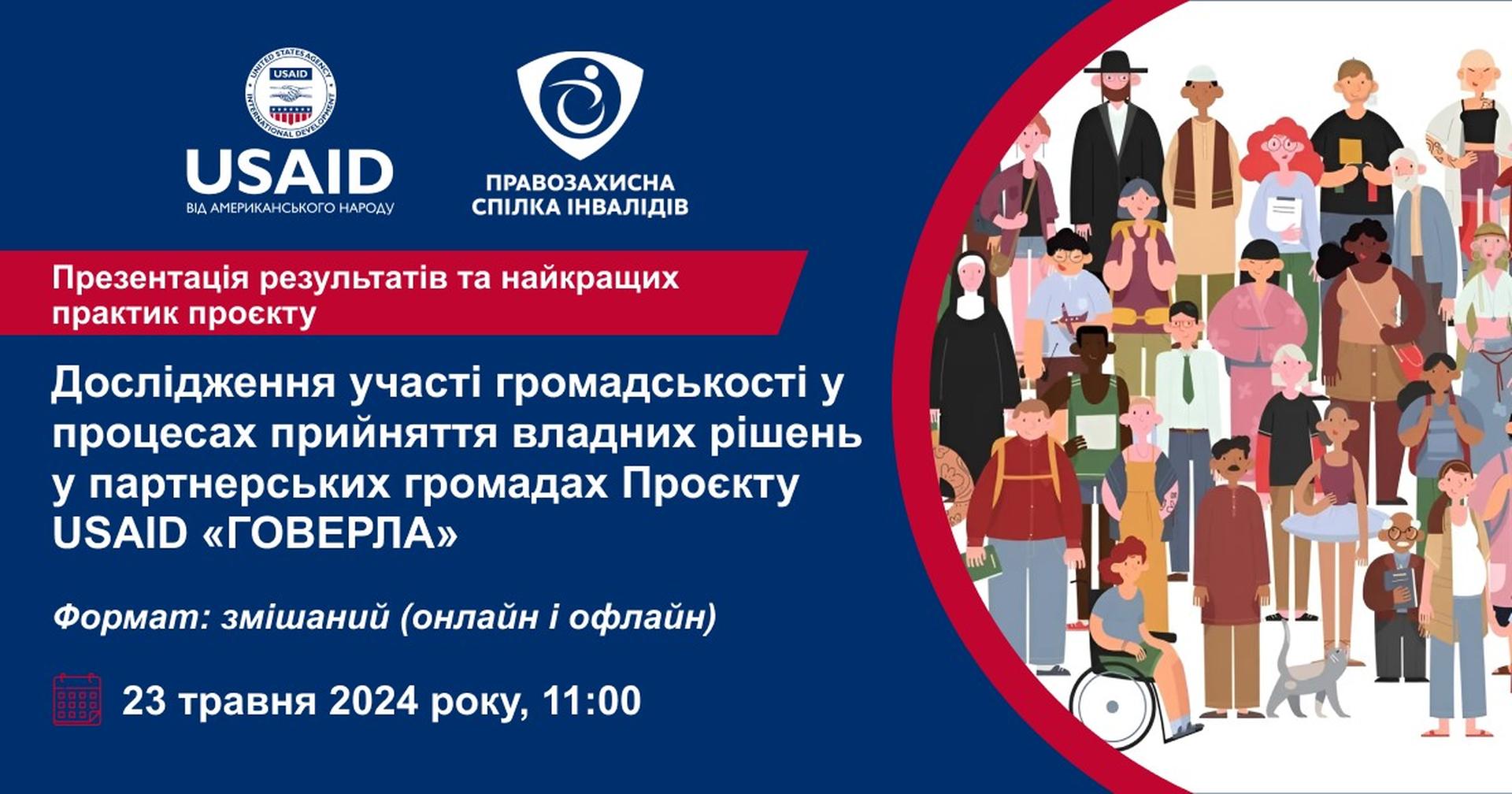 UNITED STATES AGENCY INTERNATIONAL DEVELOPMENT
USAID
USAID
ВІД АМЕРИКАНСЬКОГО НАРОДУ

ПРАВОЗАХИСНА СПІЛКА ІНВАЛІДІВ

Презентація результатів та найкращих практик проєкту

Дослідження участі громадськості у процесах прийняття владних рішень у партнерських громадах Проєкту USAID «ГОВЕРЛА»

Формат: змішаний (онлайн і офлайн)

23 травня 2024 року, 11:00